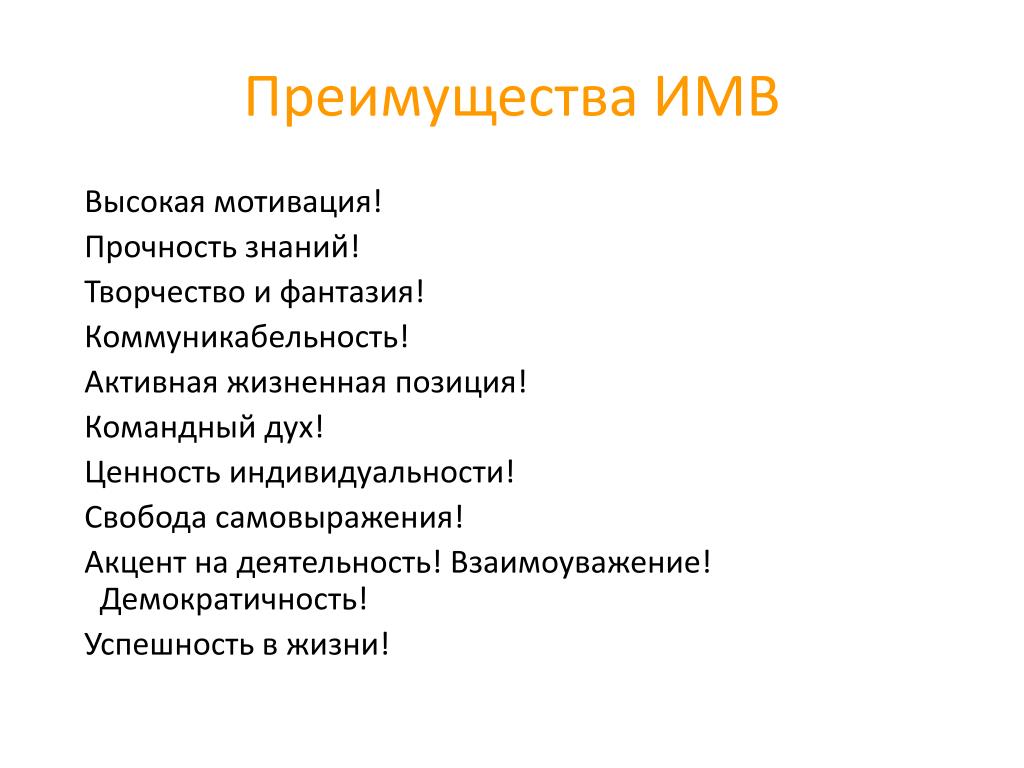 Преимущества ИМВ

Высокая мотивация!
Прочность знаний!
Творчество и фантазия!
Коммуникабельность!
Активная жизненная позиция!
Командный дух!
Ценность индивидуальности!
Свобода самовыражения!
Акцент на деятельность! Взаимоуважение! Демократичность!
Успешность в жизни!